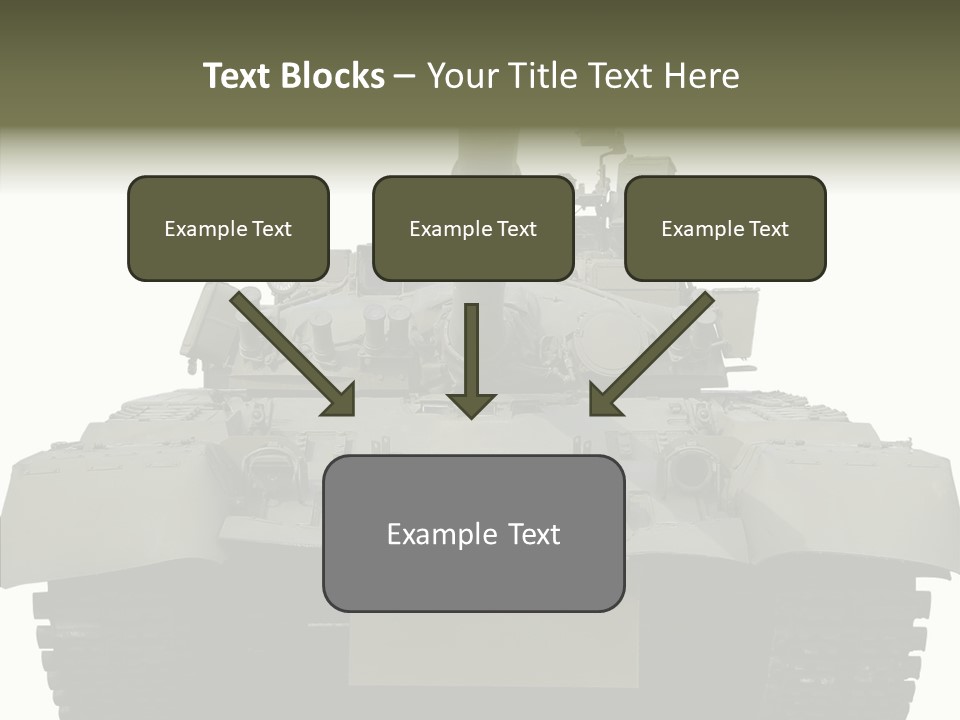 Text Blocks – Your Title Text Here

Example Text

Example Text

Example Text

Example Text